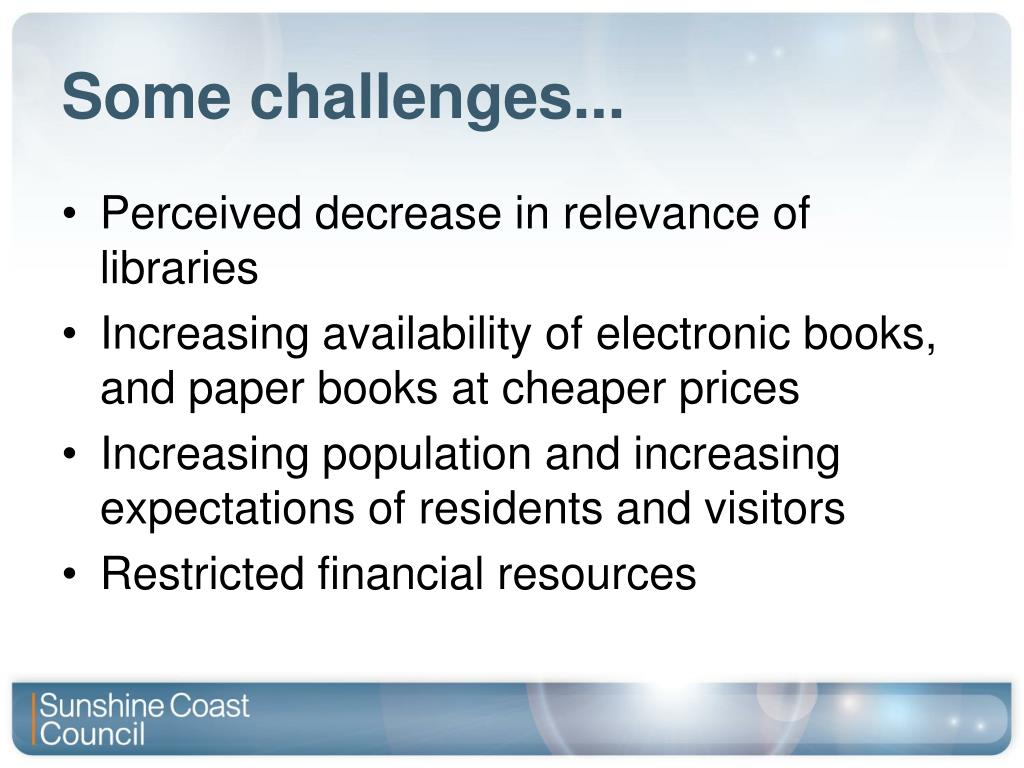 Some challenges...

• Perceived decrease in relevance of libraries
• Increasing availability of electronic books, and paper books at cheaper prices
• Increasing population and increasing expectations of residents and visitors
• Restricted financial resources

Sunshine Coast Council